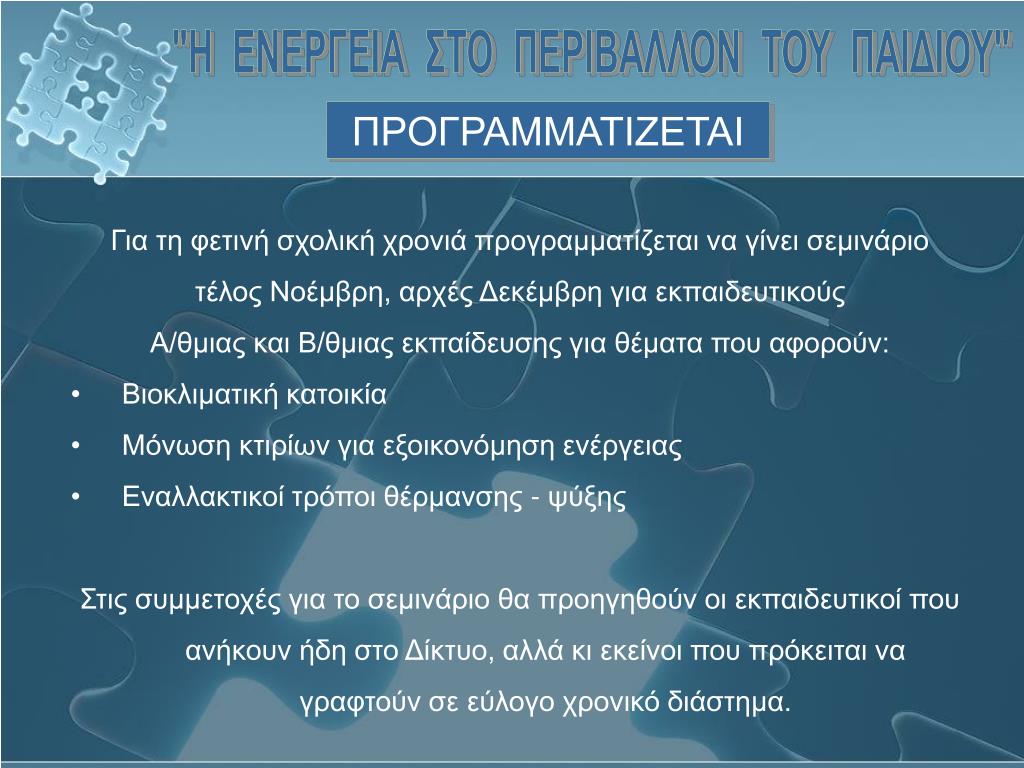 "Η ΕΝΕΡΓΕΙΑ ΣΤΟ ΠΕΡΙΒΑΛΛΟΝ ΤΟΥ ΠΑΙΔΙΟΥ"

ΠΡΟΓΡΑΜΜΑΤΙΖΕΤΑΙ

Για τη φετινή σχολική χρονιά προγραμματίζεται να γίνει σεμινάριο τέλος Νοέμβρη, αρχές Δεκέμβρη για εκπαιδευτικούς Α/θμιας και Β/θμιας εκπαίδευσης για θέματα που αφορούν:

• Βιοκλιματική κατοικία
• Μόνωση κτιρίων για εξοικονόμηση ενέργειας
• Εναλλακτικοί τρόποι θέρμανσης - ψύξης

Στις συμμετοχές για το σεμινάριο θα προηγηθούν οι εκπαιδευτικοί που ανήκουν ήδη στο Δίκτυο, αλλά κι εκείνοι που πρόκειται να γραφτούν σε εύλογο χρονικό διάστημα.